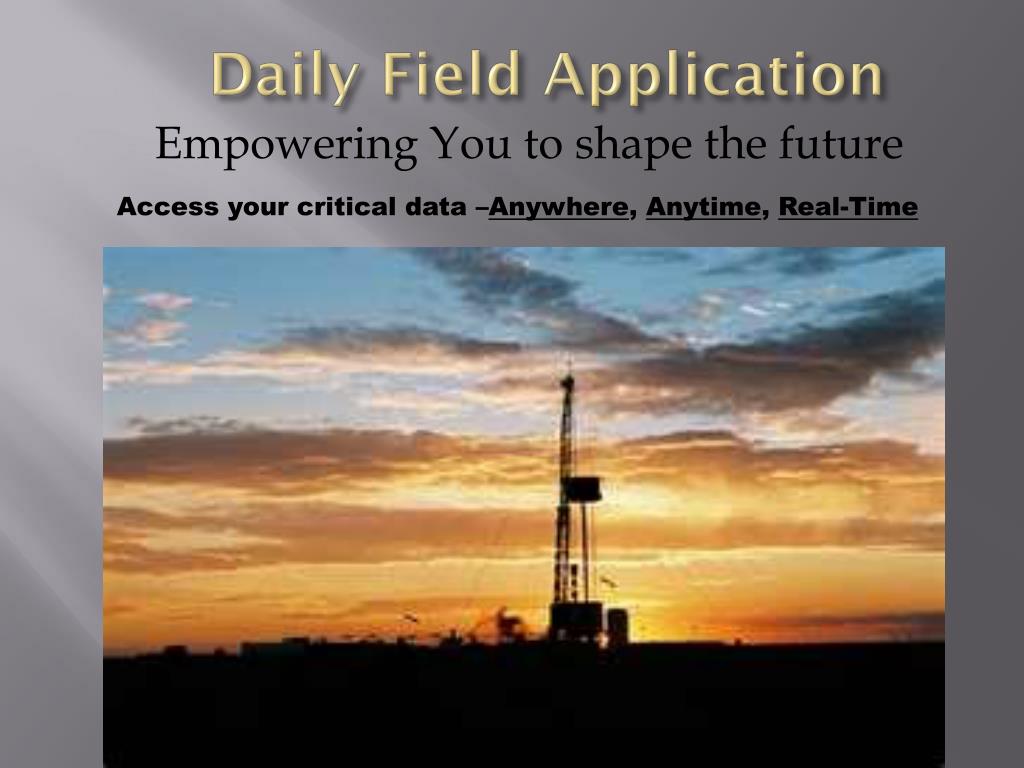 Daily Field Application

Empowering You to shape the future

Access your critical data –Anywhere, Anytime, Real-Time